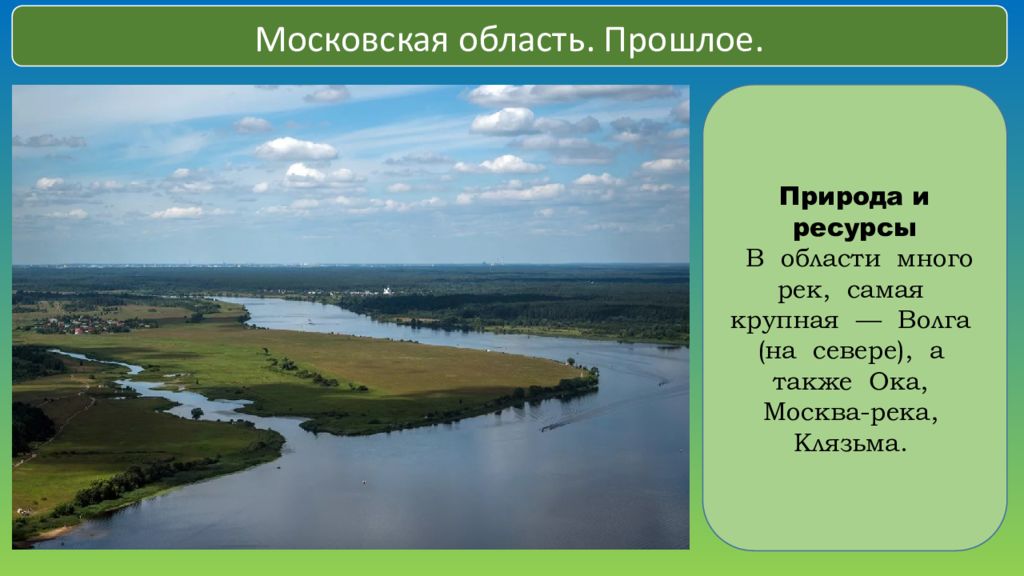 Московская область. Прошлое.

Природа и ресурсы

В области много рек, самая крупная — Волга (на севере), а также Ока, Москва-река, Клязьма.